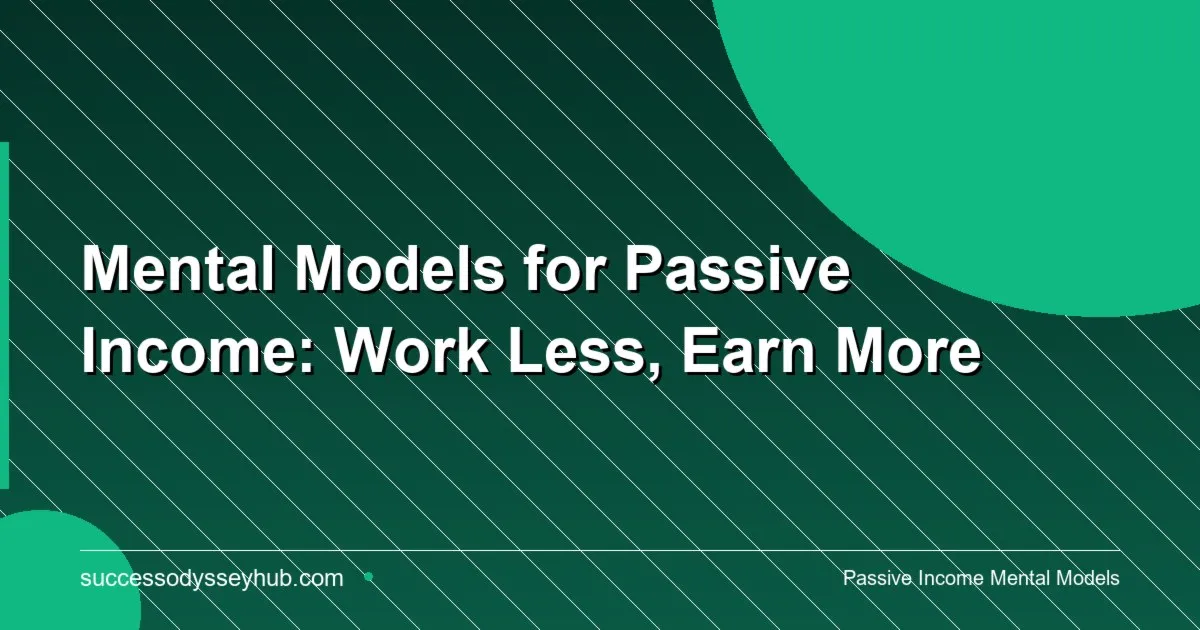 Mental Models for Passive Income: Work Less, Earn More

successodysseyhub.com

Passive Income Mental Models